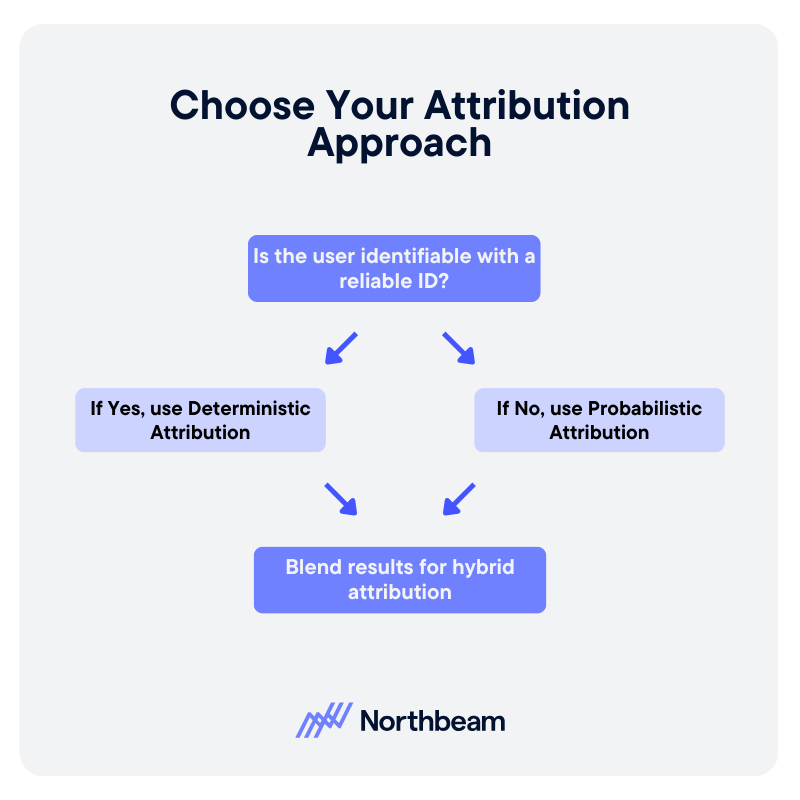 Choose Your Attribution Approach

Is the user identifiable with a reliable ID?

If Yes, use Deterministic Attribution

If No, use Probabilistic Attribution

Blend results for hybrid attribution

Northbeam